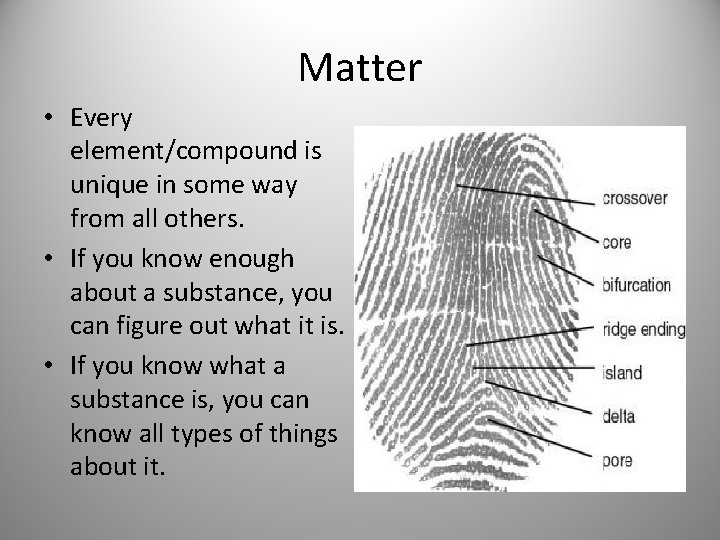 Matter

• Every element/compound is unique in some way from all others.

• If you know enough about a substance, you can figure out what it is.

• If you know what a substance is, you can know all types of things about it.

crossover
core
bifurcation
ridge ending
island
delta
pore